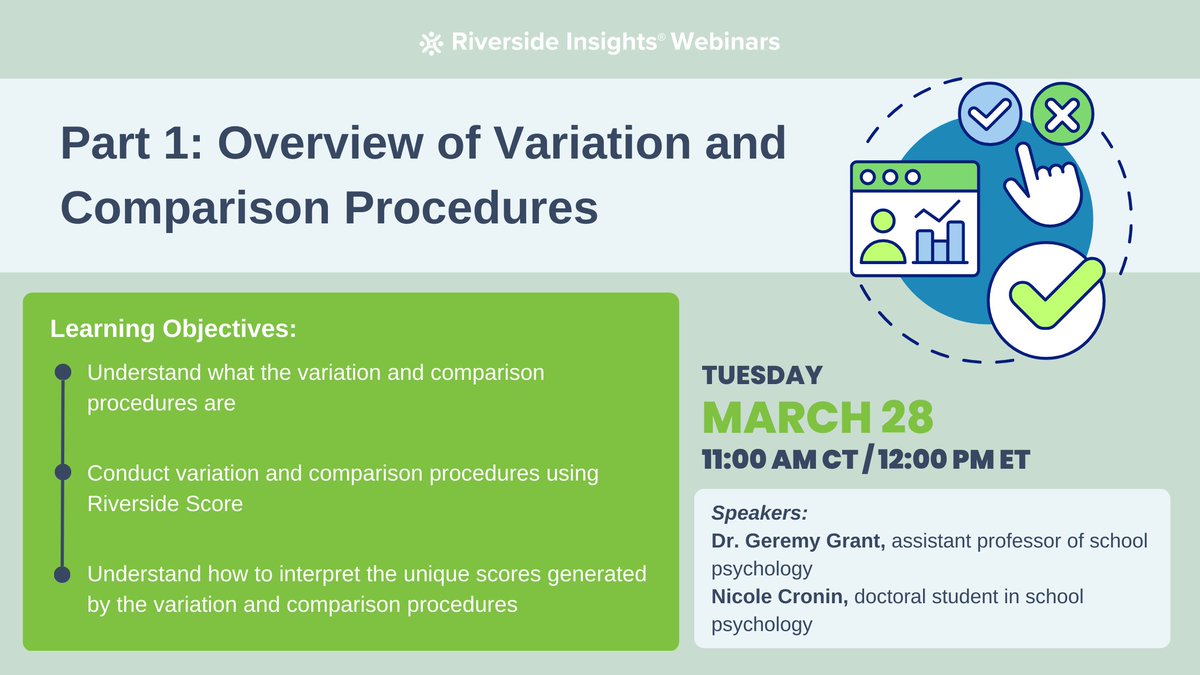 Riverside Insights® Webinars

Part 1: Overview of Variation and Comparison Procedures

Learning Objectives:

Understand what the variation and comparison procedures are

Conduct variation and comparison procedures using Riverside Score

Understand how to interpret the unique scores generated by the variation and comparison procedures

TUESDAY
MARCH 28
11:00 AM CT / 12:00 PM ET

Speakers:
Dr. Geremy Grant, assistant professor of school psychology
Nicole Cronin, doctoral student in school psychology